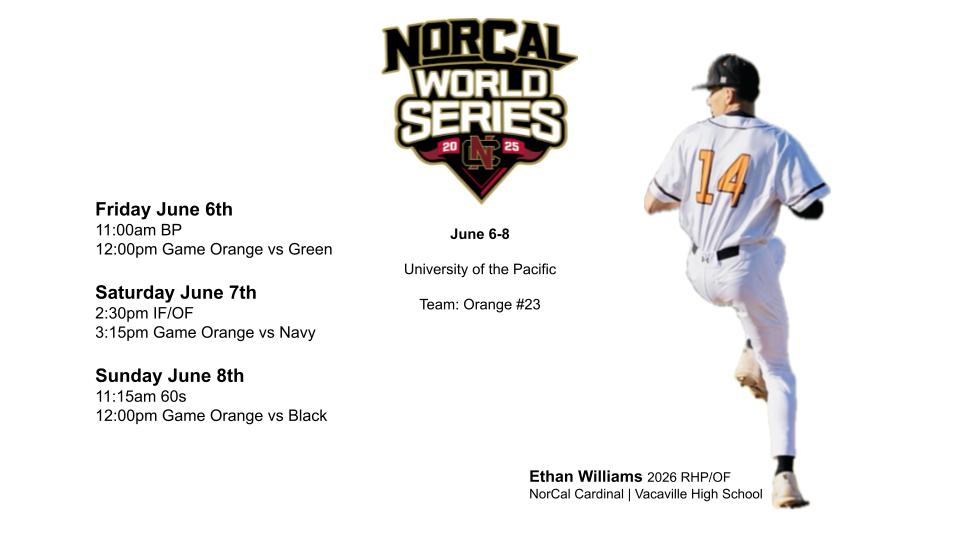 NORCAL WORLD SERIES
20 NC 25

Friday June 6th
11:00am BP
12:00pm Game Orange vs Green

Saturday June 7th
2:30pm IF/OF
3:15pm Game Orange vs Navy

Sunday June 8th
11:15am 60s
12:00pm Game Orange vs Black

June 6-8

University of the Pacific

Team: Orange #23

14

Ethan Williams 2026 RHP/OF
NorCal Cardinal | Vacaville High School